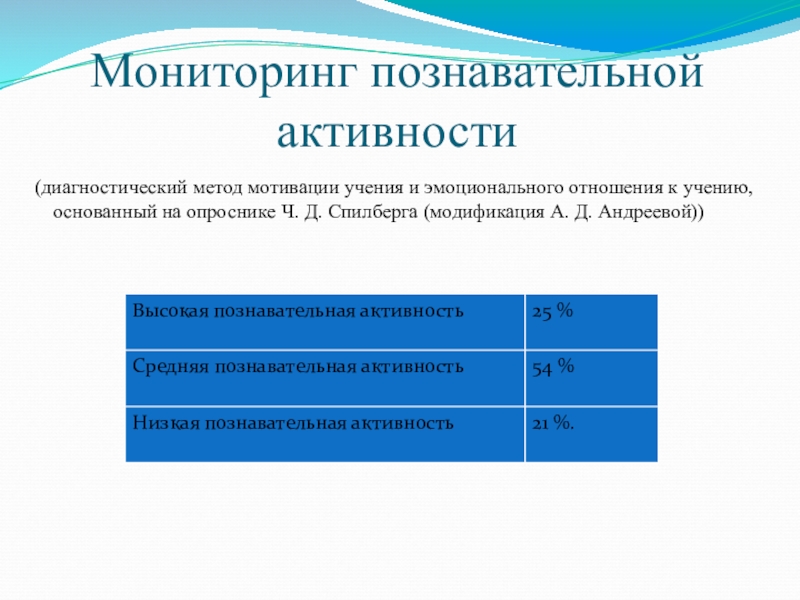 Мониторинг познавательной активности

(диагностический метод мотивации учения и эмоционального отношения к учению, основанный на опроснике Ч. Д. Спилберга (модификация А. Д. Андреевой))

| Высокая познавательная активность | 25 % |
|---|---|
| Средняя познавательная активность | 54 % |
| Низкая познавательная активность | 21 %. |